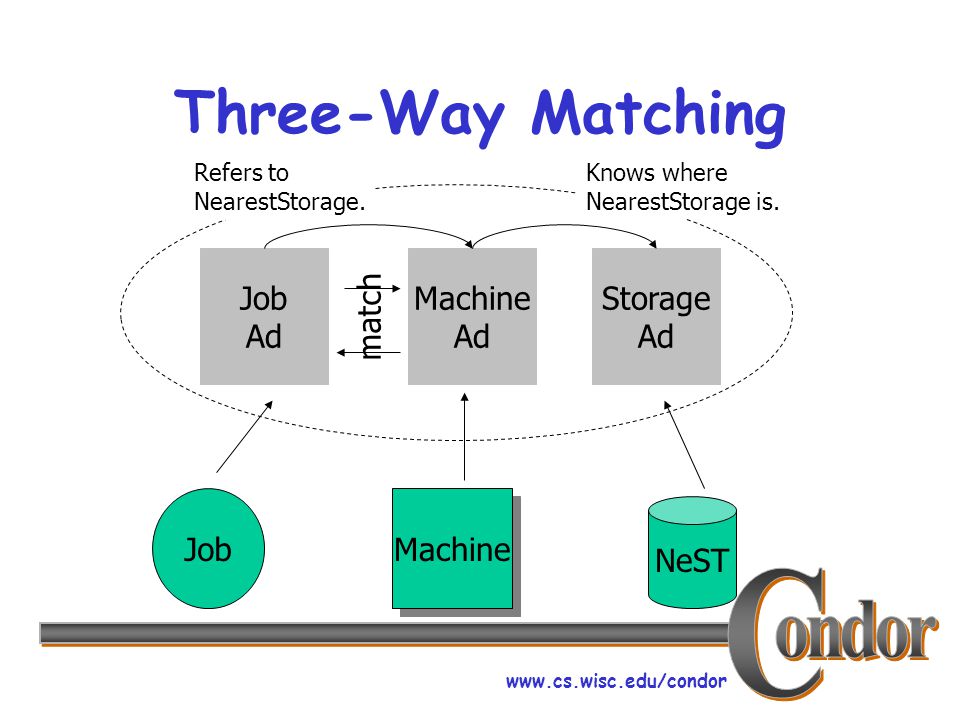 Three-Way Matching

Refers to NearestStorage.

Knows where NearestStorage is.

Job Ad

match

Machine Ad

Storage Ad

Job

Machine

NeST

Condor

www.cs.wisc.edu/condor